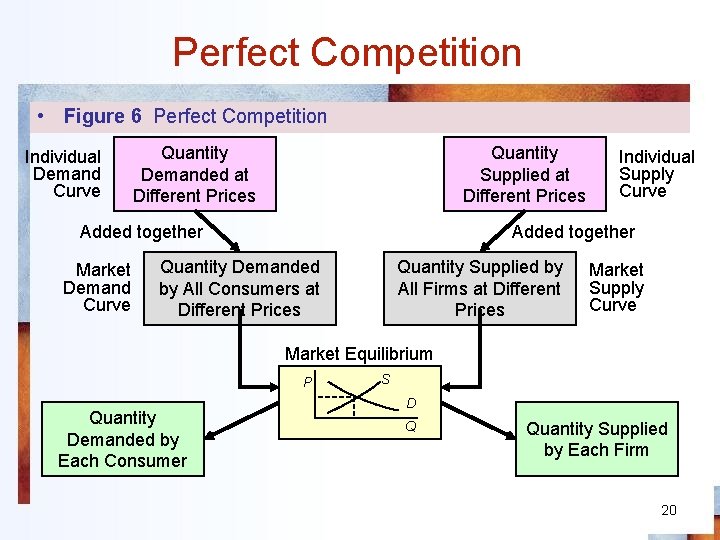 Perfect Competition

• Figure 6 Perfect Competition

Individual Demand Curve

Quantity Demanded at Different Prices

Quantity Supplied at Different Prices

Individual Supply Curve

Added together

Added together

Market Demand Curve

Quantity Demanded by All Consumers at Different Prices

Quantity Supplied by All Firms at Different Prices

Market Supply Curve

Market Equilibrium

P

S

D

Q

Quantity Demanded by Each Consumer

Quantity Supplied by Each Firm

20